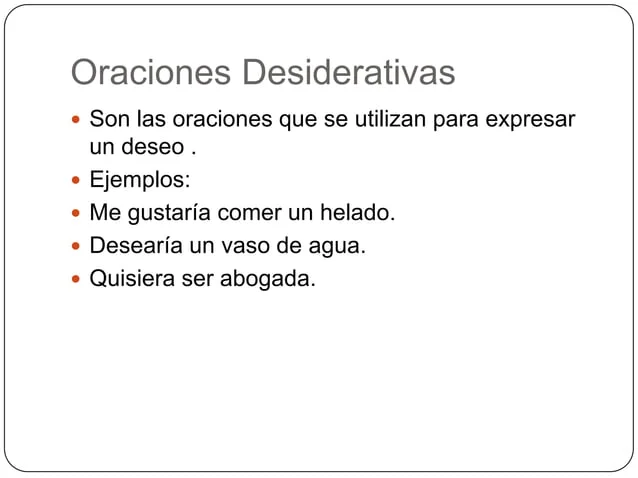 Oraciones Desiderativas

- Son las oraciones que se utilizan para expresar un deseo .
- Ejemplos:
- Me gustaría comer un helado.
- Desearía un vaso de agua.
- Quisiera ser abogada.